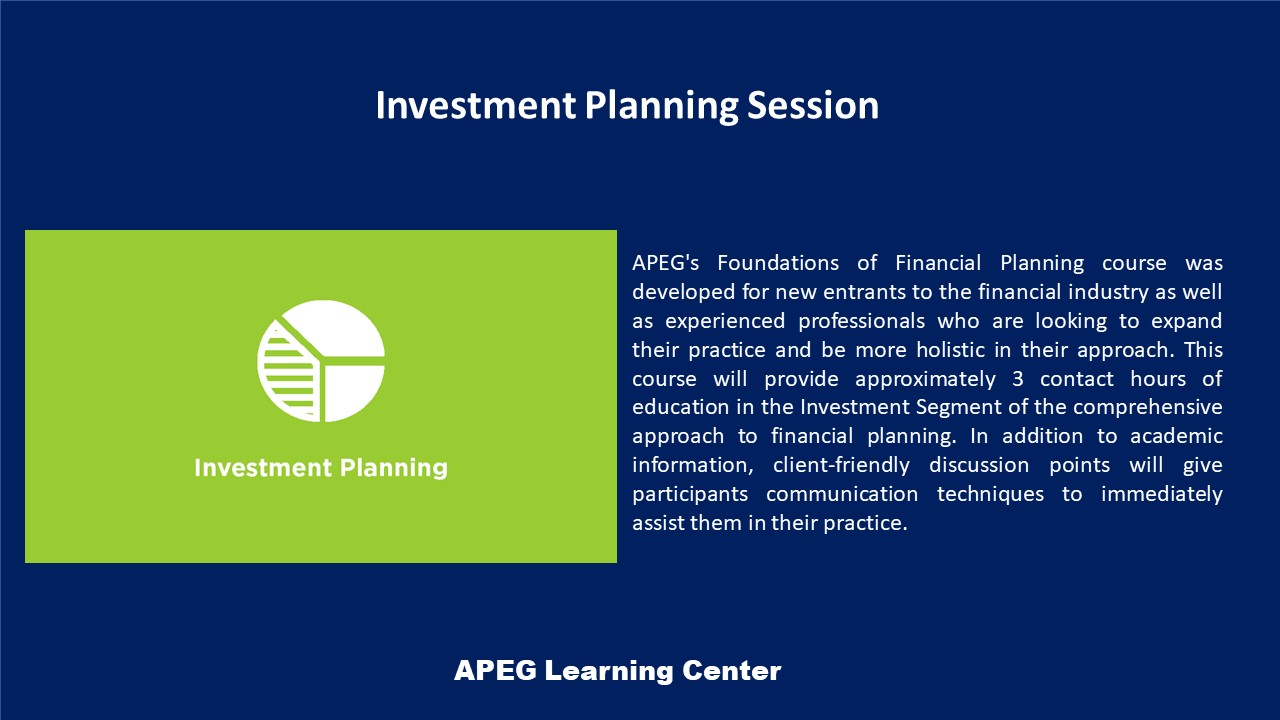 Investment Planning Session

Investment Planning

APEG's Foundations of Financial Planning course was developed for new entrants to the financial industry as well as experienced professionals who are looking to expand their practice and be more holistic in their approach. This course will provide approximately 3 contact hours of education in the Investment Segment of the comprehensive approach to financial planning. In addition to academic information, client-friendly discussion points will give participants communication techniques to immediately assist them in their practice.

APEG Learning Center